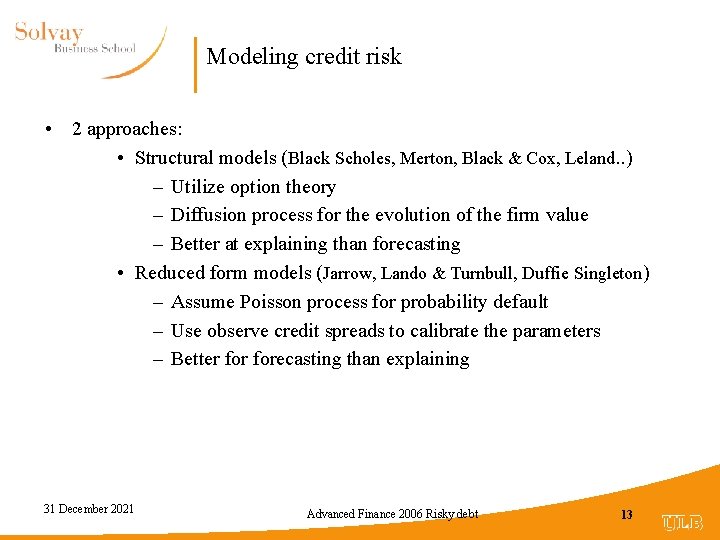 Solvay
Business School

Modeling credit risk

• 2 approaches:
• Structural models (Black Scholes, Merton, Black & Cox, Leland..)
– Utilize option theory
– Diffusion process for the evolution of the firm value
– Better at explaining than forecasting
• Reduced form models (Jarrow, Lando & Turnbull, Duffie Singleton)
– Assume Poisson process for probability default
– Use observe credit spreads to calibrate the parameters
– Better for forecasting than explaining

31 December 2021

Advanced Finance 2006 Risky debt

13

ULB